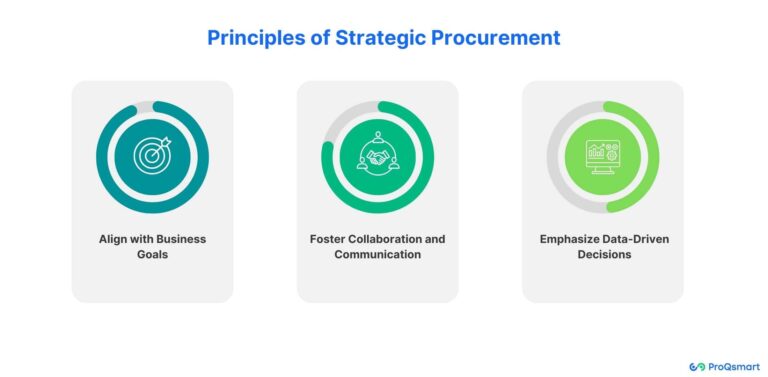 Principles of Strategic Procurement

Align with Business Goals

Foster Collaboration and Communication

Emphasize Data-Driven Decisions

ProQsmart